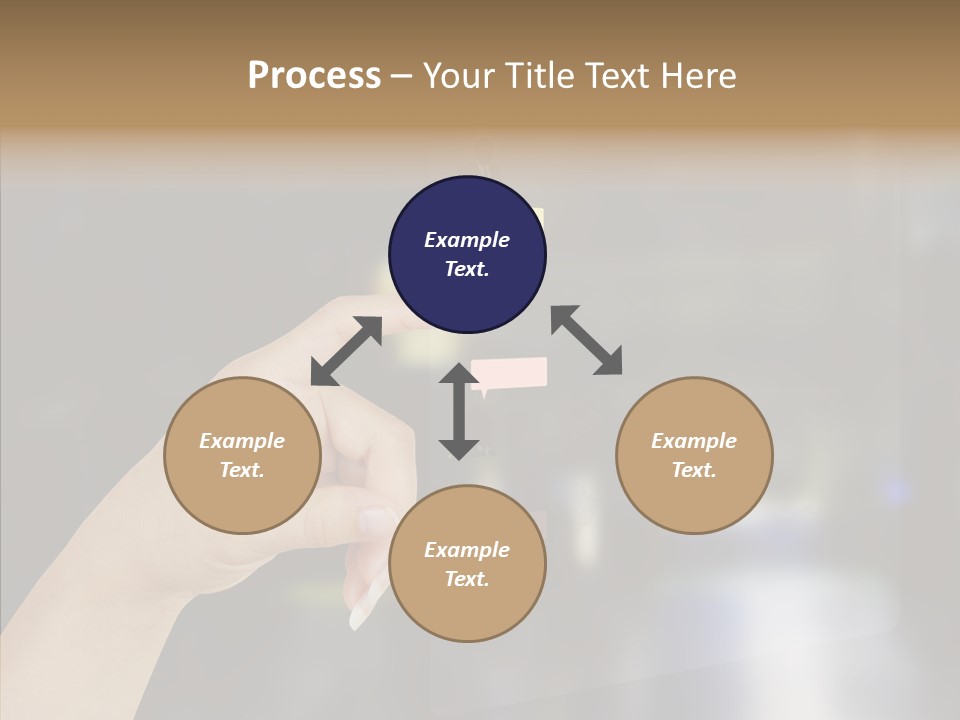 Process – Your Title Text Here

Example Text.

Example Text.

Example Text.

Example Text.